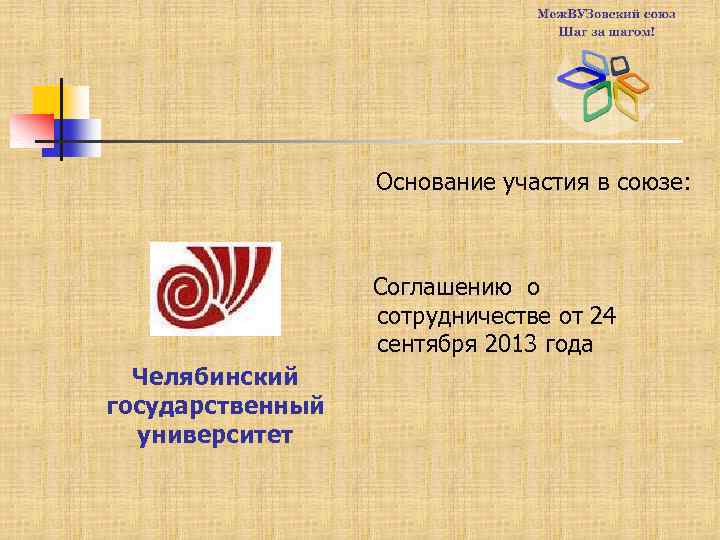 МежВУЗовский союз
Шаг за шагом!

Основание участия в союзе:

Соглашению о сотрудничестве от 24 сентября 2013 года

Челябинский государственный университет